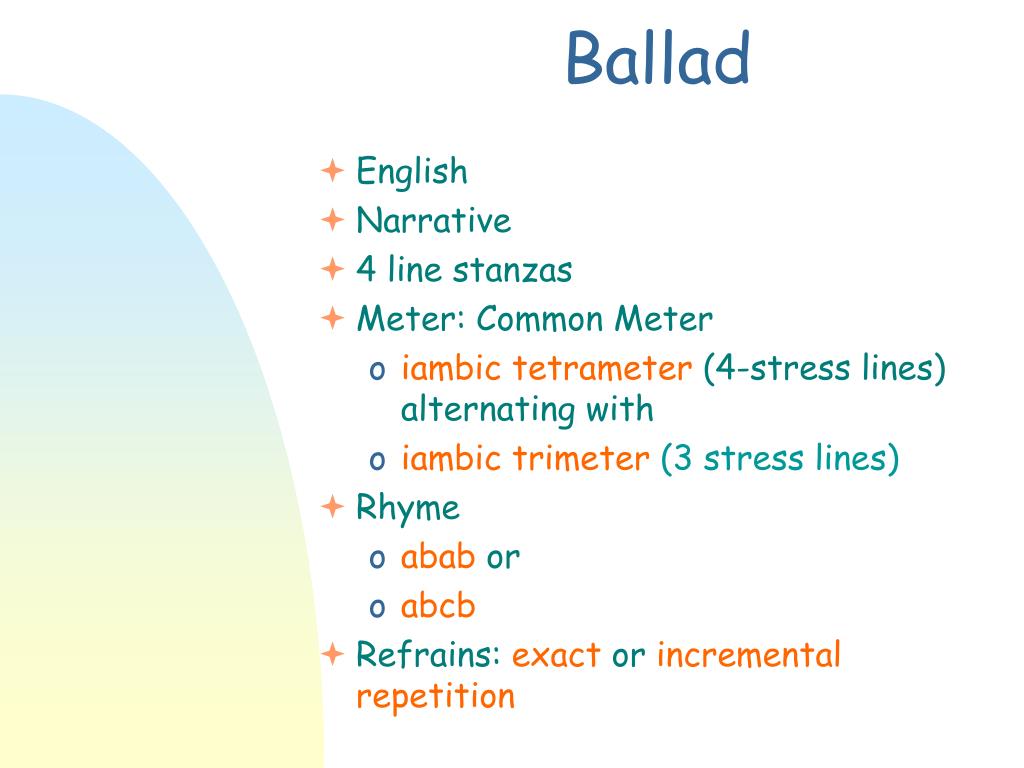 Ballad

English
Narrative
4 line stanzas
Meter: Common Meter
o iambic tetrameter (4-stress lines) alternating with
o iambic trimeter (3 stress lines)
Rhyme
o abab or
o abcb
Refrains: exact or incremental repetition